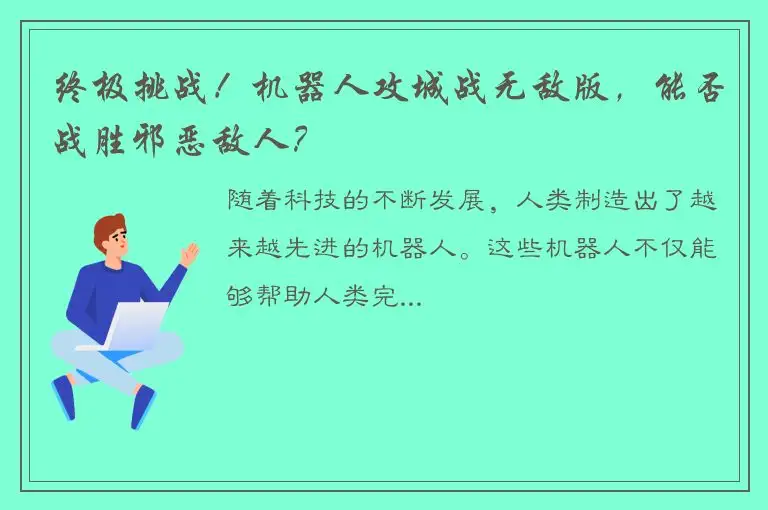 终极挑战！机器人攻城战无敌版，能否战胜邪恶敌人？

随着科技的不断发展，人类制造出了越来越先进的机器人。这些机器人不仅能够帮助人类完...